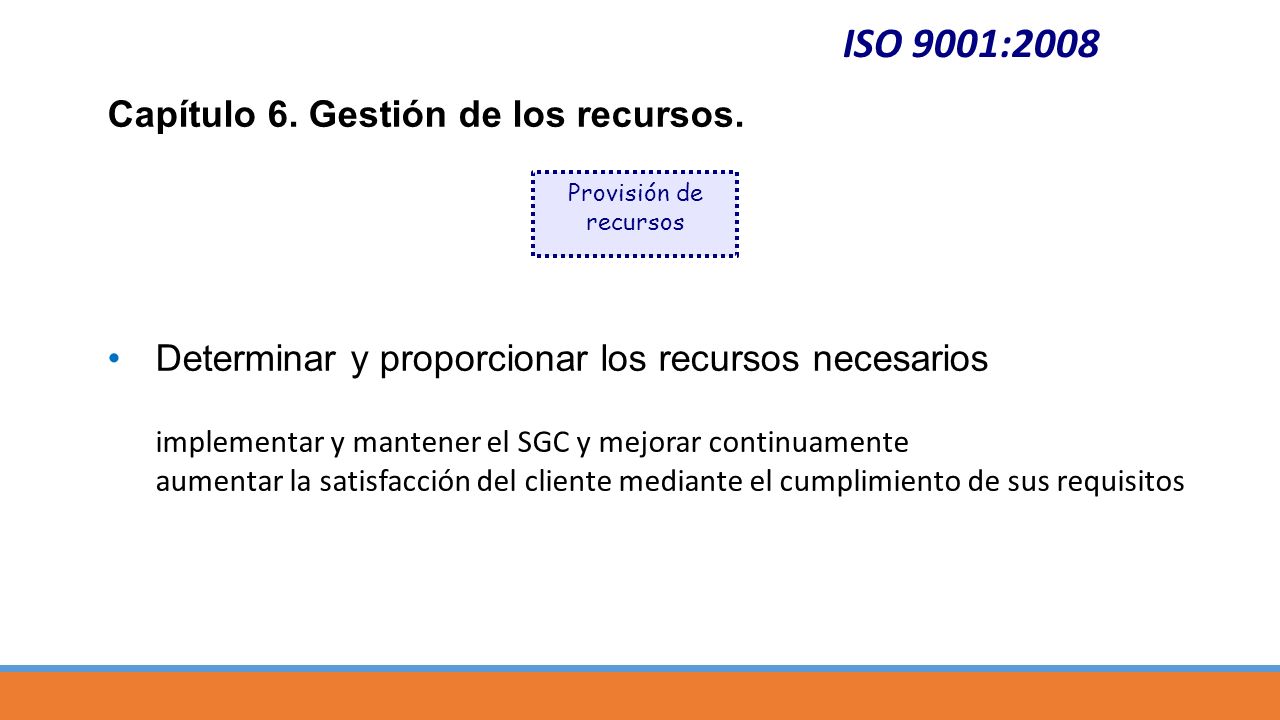 ISO 9001:2008

Capítulo 6. Gestión de los recursos.

Provisión de recursos

• Determinar y proporcionar los recursos necesarios

implementar y mantener el SGC y mejorar continuamente
aumentar la satisfacción del cliente mediante el cumplimiento de sus requisitos